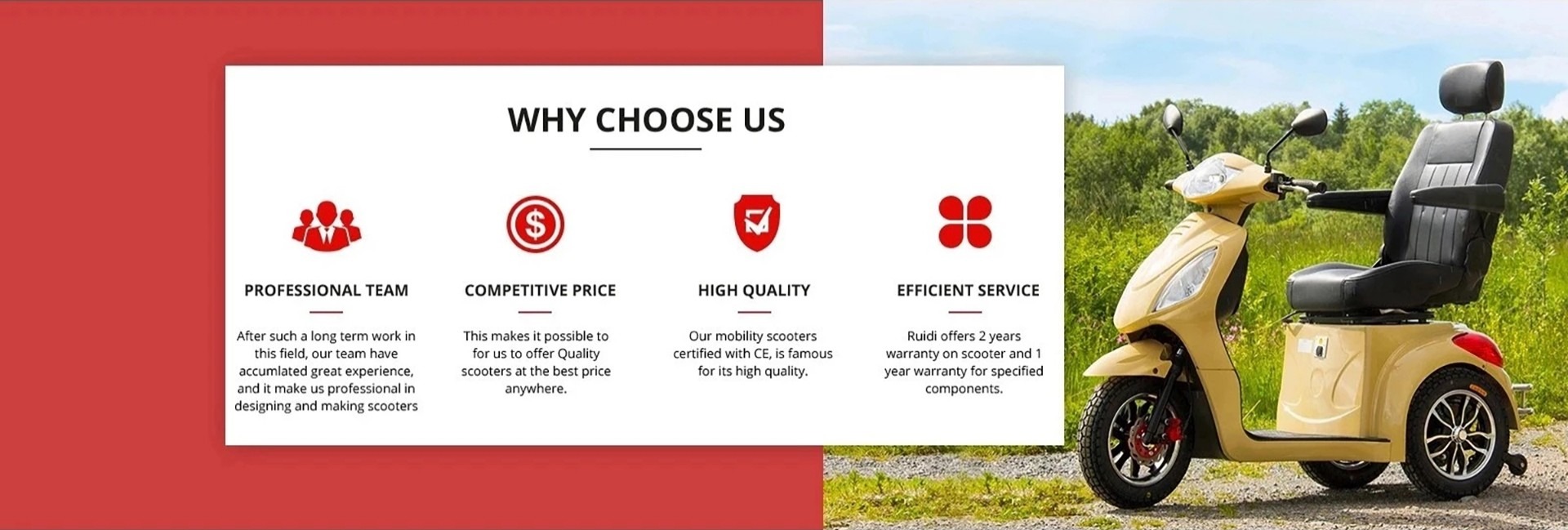 WHY CHOOSE US

PROFESSIONAL TEAM

After such a long term work in this field, our team have accumlated great experience, and it make us professional in designing and making scooters

COMPETITIVE PRICE

This makes it possible to for us to offer Quality scooters at the best price anywhere.

HIGH QUALITY

Our mobility scooters certified with CE, is famous for its high quality.

EFFICIENT SERVICE

Ruidi offers 2 years warranty on scooter and 1 year warranty for specified components.